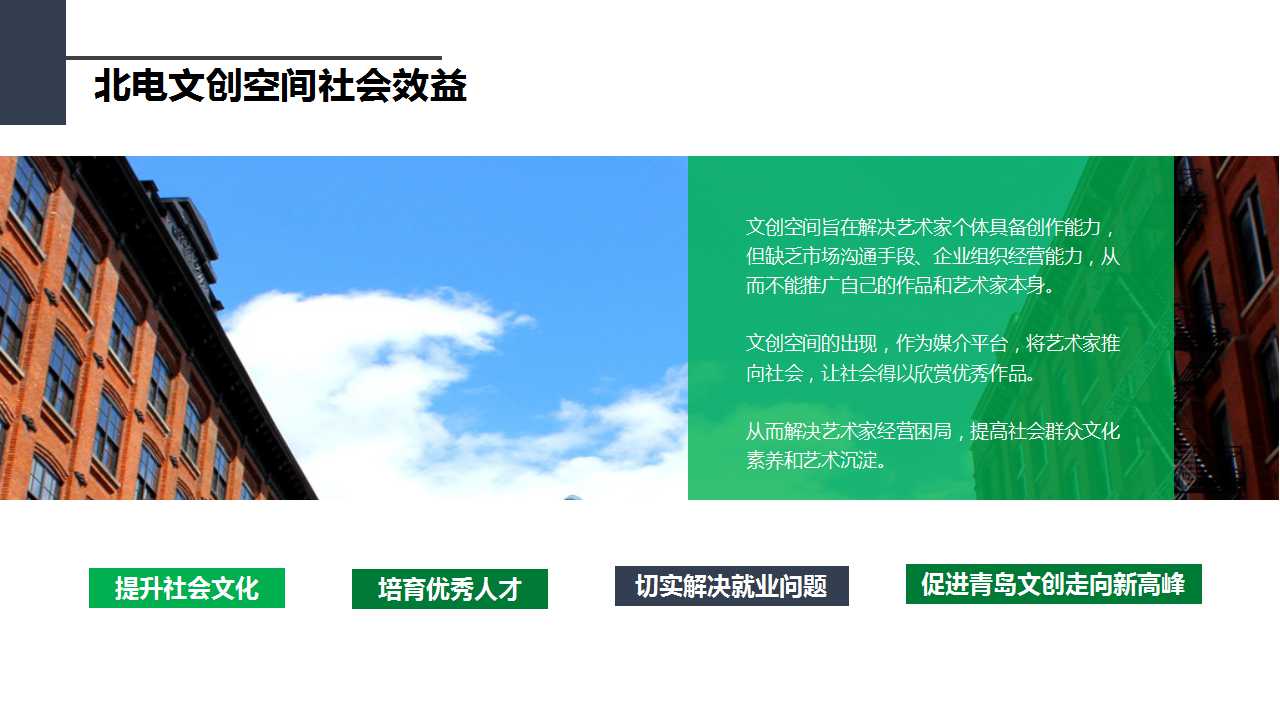 北电文创空间社会效益

文创空间旨在解决艺术家个体具备创作能力，但缺乏市场沟通手段、企业组织经营能力，从而不能推广自己的作品和艺术家本身。

文创空间的出现，作为媒介平台，将艺术家推向社会，让社会得以欣赏优秀作品。

从而解决艺术家经营困局，提高社会群众文化素养和艺术沉淀。

提升社会文化

培育优秀人才

切实解决就业问题

促进青岛文创走向新高峰